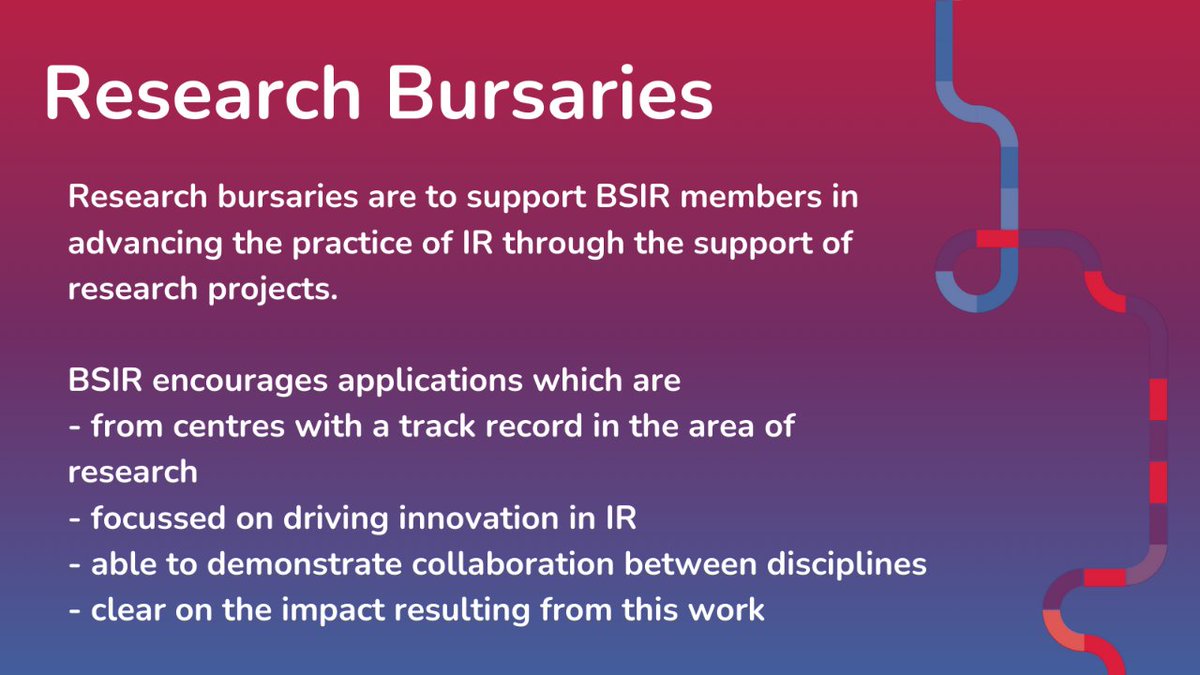 Research Bursaries

Research bursaries are to support BSIR members in advancing the practice of IR through the support of research projects.

BSIR encourages applications which are
- from centres with a track record in the area of research
- focussed on driving innovation in IR
- able to demonstrate collaboration between disciplines
- clear on the impact resulting from this work